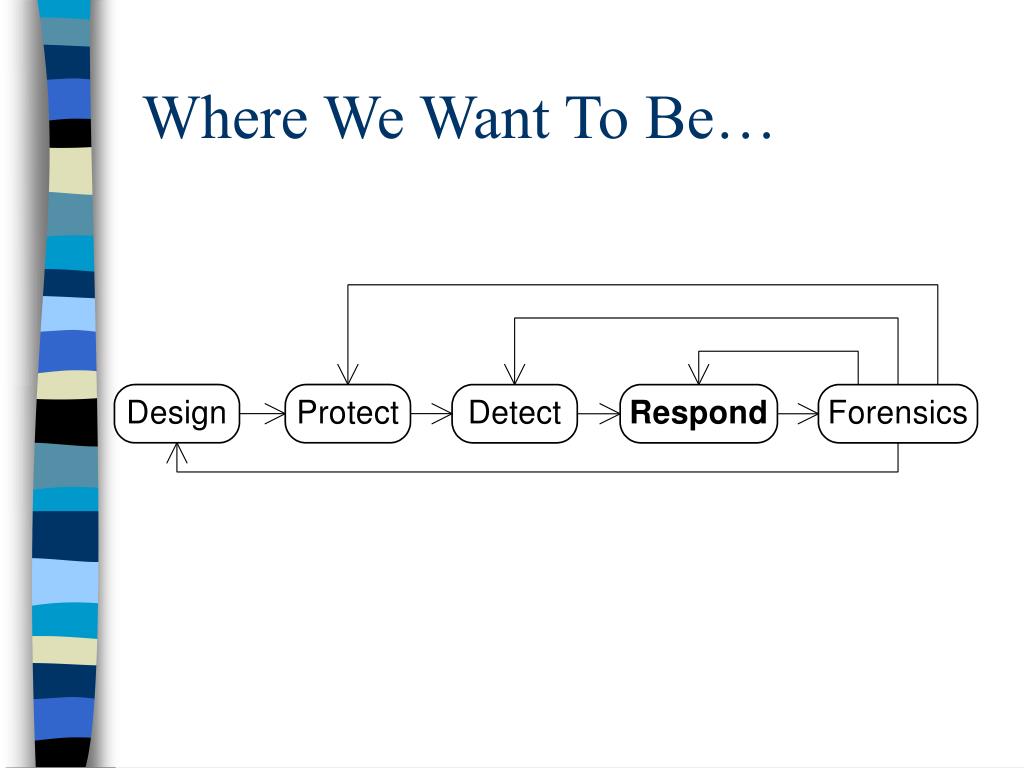 Where We Want To Be…

Design

Protect

Detect

Respond

Forensics